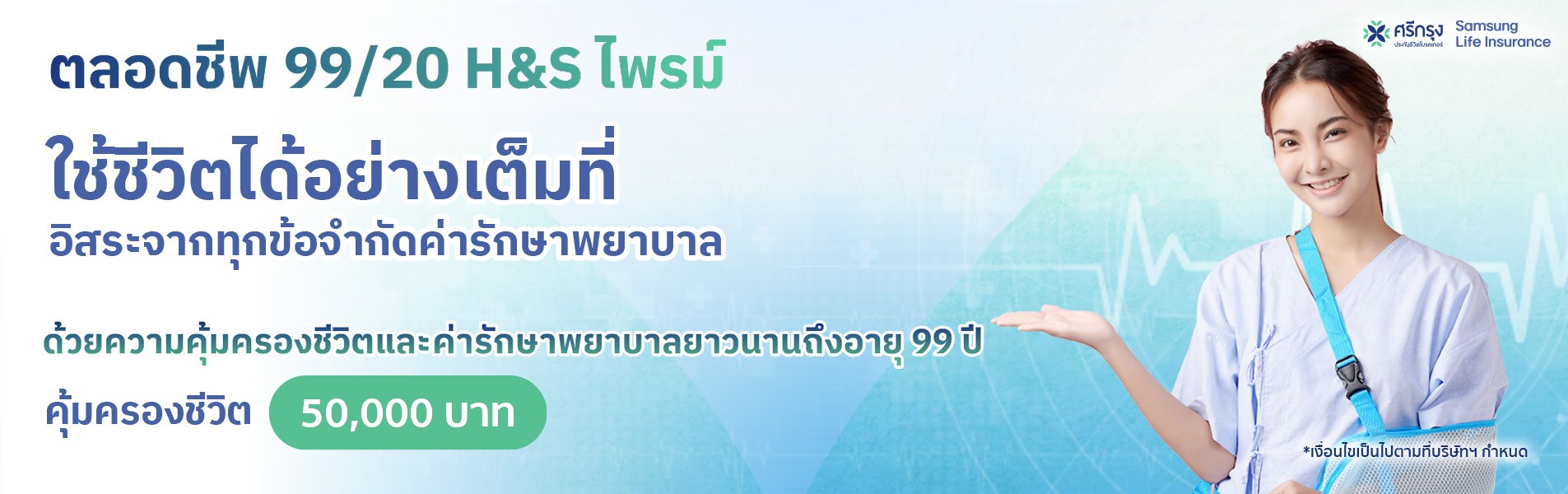 ศรีกรุง ประกันชีวิตโบรคเกอร์ Samsung Life Insurance

ตลอดชีพ 99/20 H&S ไพรม์

ใช้ชีวิตได้อย่างเต็มที่

อิสระจากทุกข้อจำกัดค่ารักษาพยาบาล

ด้วยความคุ้มครองชีวิตและค่ารักษาพยาบาลยาวนานถึงอายุ 99 ปี

คุ้มครองชีวิต 50,000 บาท

*เงื่อนไขเป็นไปตามที่บริษัทฯ กำหนด